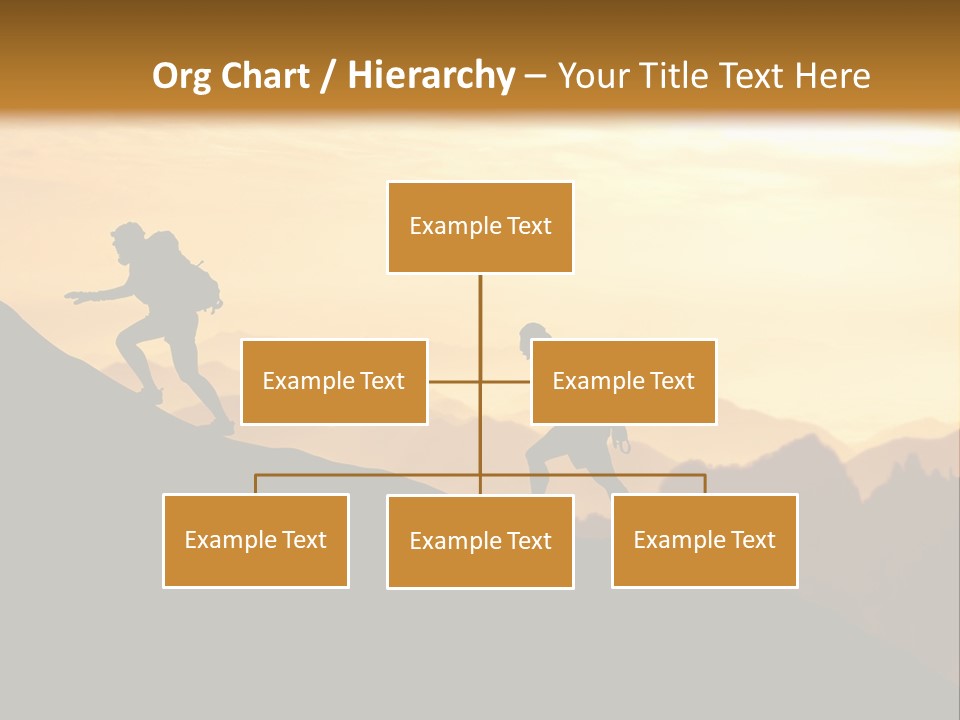 Org Chart / Hierarchy – Your Title Text Here

Example Text

Example Text

Example Text

Example Text

Example Text

Example Text